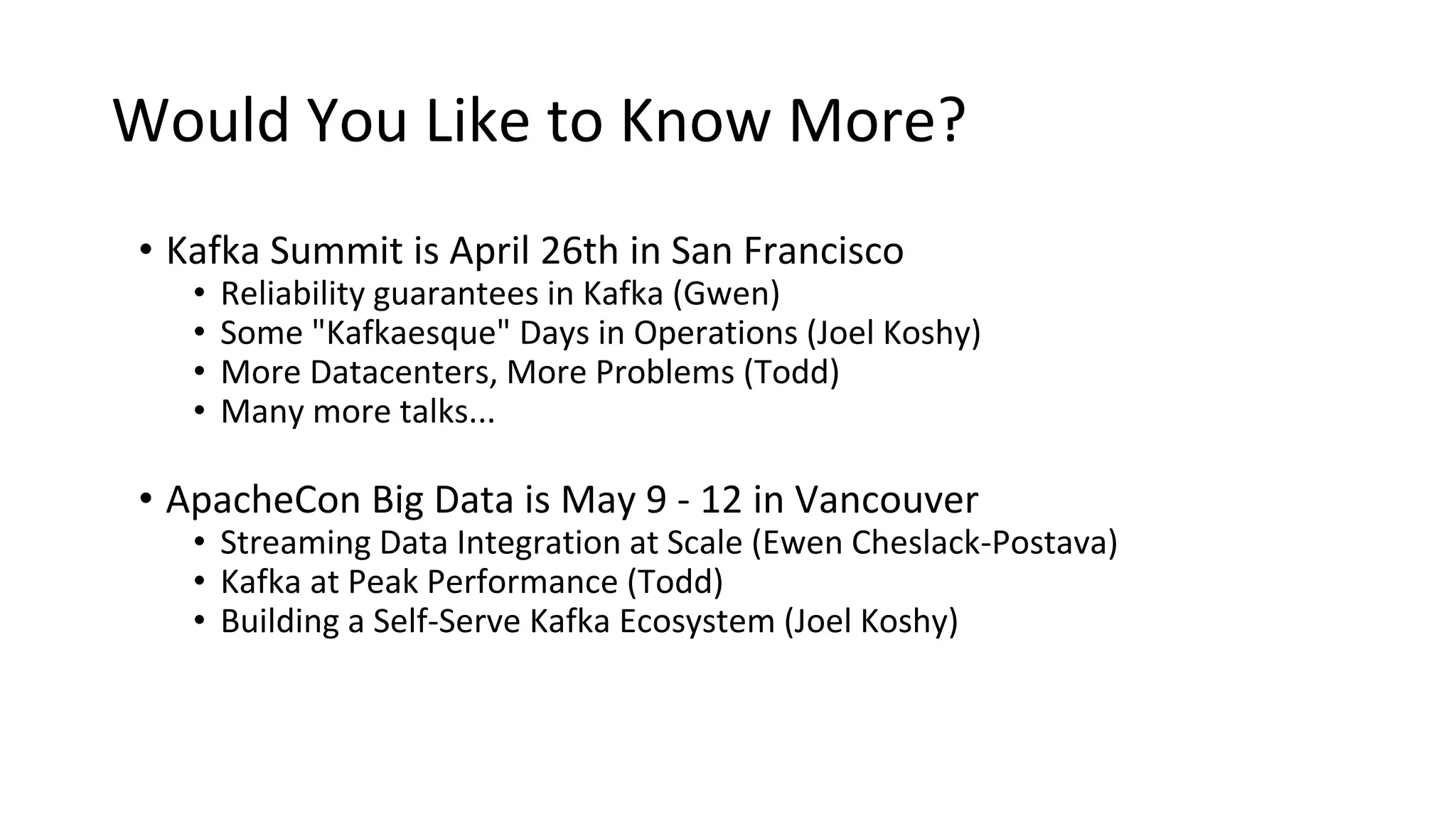 Would You Like to Know More?

• Kafka Summit is April 26th in San Francisco
  • Reliability guarantees in Kafka (Gwen)
  • Some "Kafkaesque" Days in Operations (Joel Koshy)
  • More Datacenters, More Problems (Todd)
  • Many more talks...

• ApacheCon Big Data is May 9 - 12 in Vancouver
  • Streaming Data Integration at Scale (Ewen Cheslack-Postava)
  • Kafka at Peak Performance (Todd)
  • Building a Self-Serve Kafka Ecosystem (Joel Koshy)